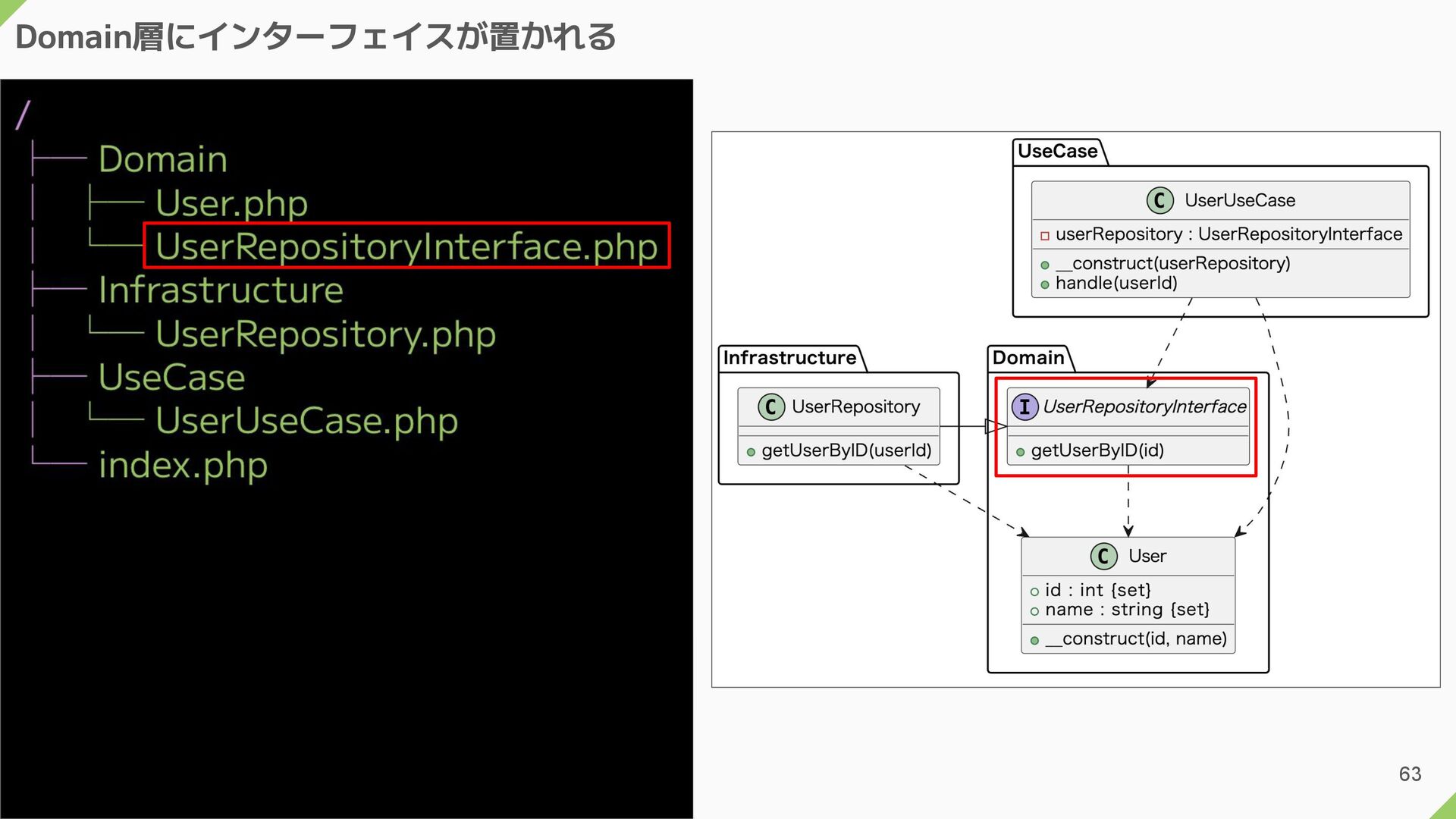 Domain層にインターフェイスが置かれる

/
├── Domain
│   ├── User.php
│   └── UserRepositoryInterface.php
├── Infrastructure
│   └── UserRepository.php
├── UseCase
│   └── UserUseCase.php
└── index.php

UseCase

C UserUseCase

userRepository : UserRepositoryInterface

__construct(userRepository)
handle(userId)

Infrastructure

C UserRepository

getUserByID(userId)

Domain

I UserRepositoryInterface

getUserByID(id)

C User

id : int {set}
name : string {set}

__construct(id, name)

63